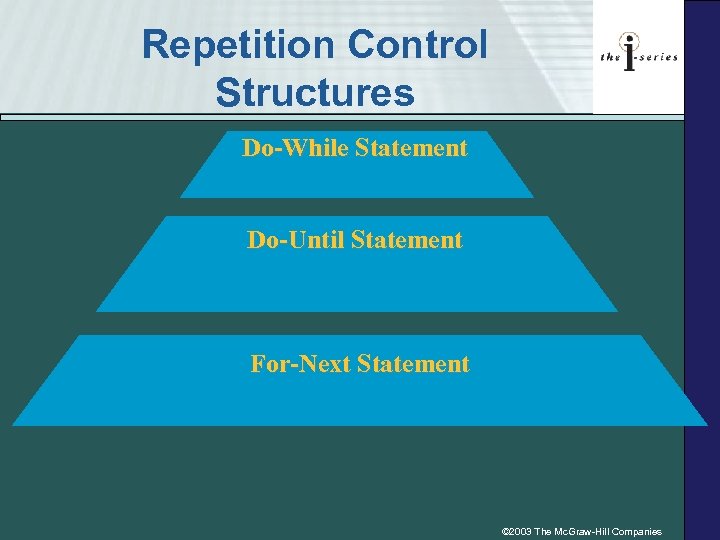 Repetition Control Structures

the i-series

Do-While Statement

Do-Until Statement

For-Next Statement

©2003 The McGraw-Hill Companies